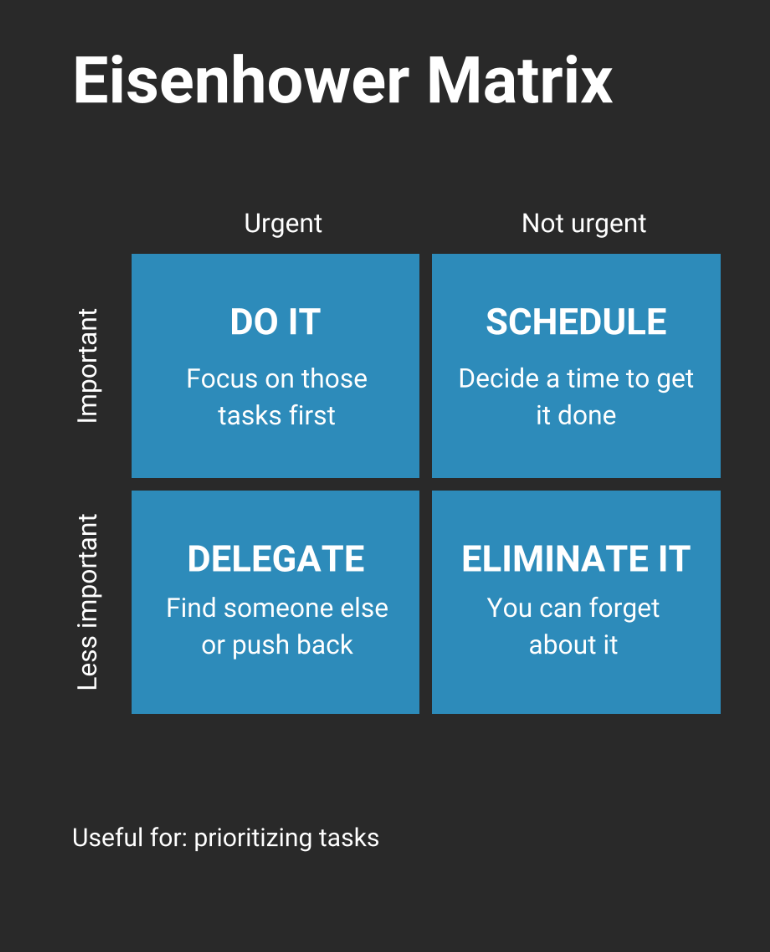 Eisenhower Matrix

| | Urgent | Not urgent |
|---|---|---|
| Important | DO IT Focus on those tasks first | SCHEDULE Decide a time to get it done |
| Less important | DELEGATE Find someone else or push back | ELIMINATE IT You can forget about it |

Useful for: prioritizing tasks